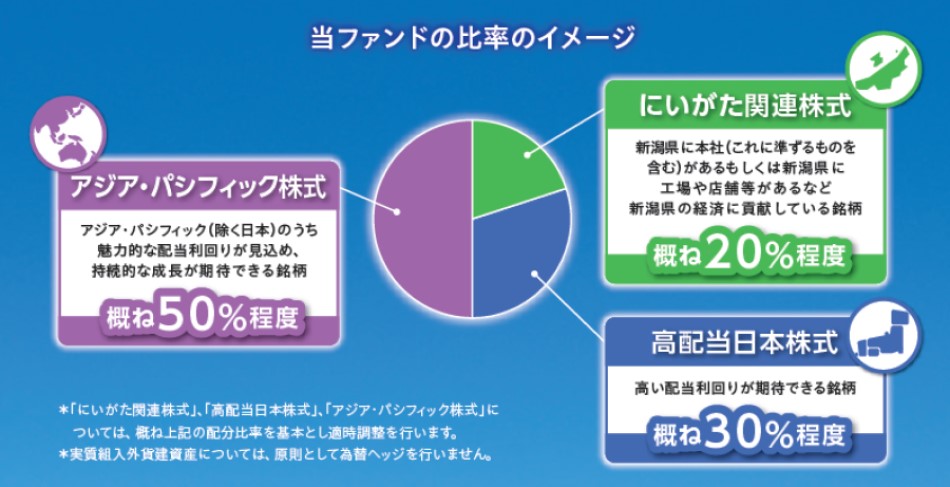 当ファンドの比率のイメージ

アジア・パシフィック株式

アジア・パシフィック(除く日本)のうち魅力的な配当利回りが見込め、持続的な成長が期待できる銘柄

概ね50%程度

にいがた関連株式

新潟県に本社(これに準ずるものを含む)があるもしくは新潟県に工場や店舗等があるなど新潟県の経済に貢献している銘柄

概ね20%程度

高配当日本株式

高い配当利回りが期待できる銘柄

概ね30%程度

*「にいがた関連株式」、「高配当日本株式」、「アジア・パシフィック株式」については、概ね上記の配分比率を基本とし適時調整を行います。
*実質組入外貨建資産については、原則として為替ヘッジを行いません。